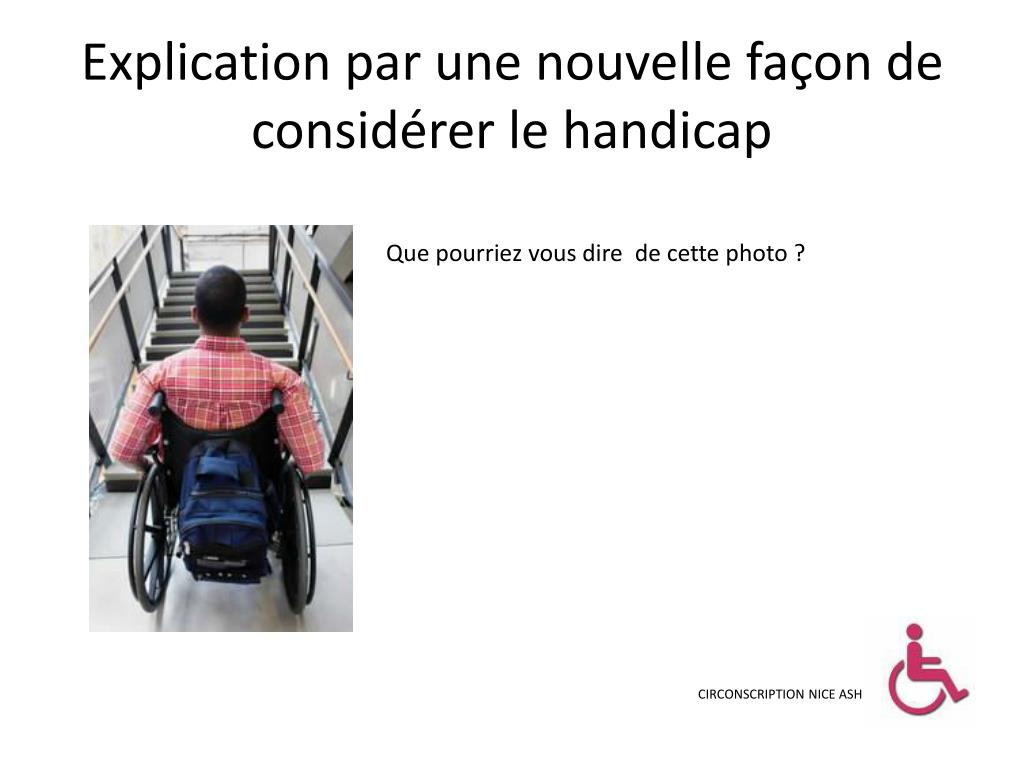 Explication par une nouvelle façon de considérer le handicap

Que pourriez vous dire de cette photo ?

CIRCONSCRIPTION NICE ASH